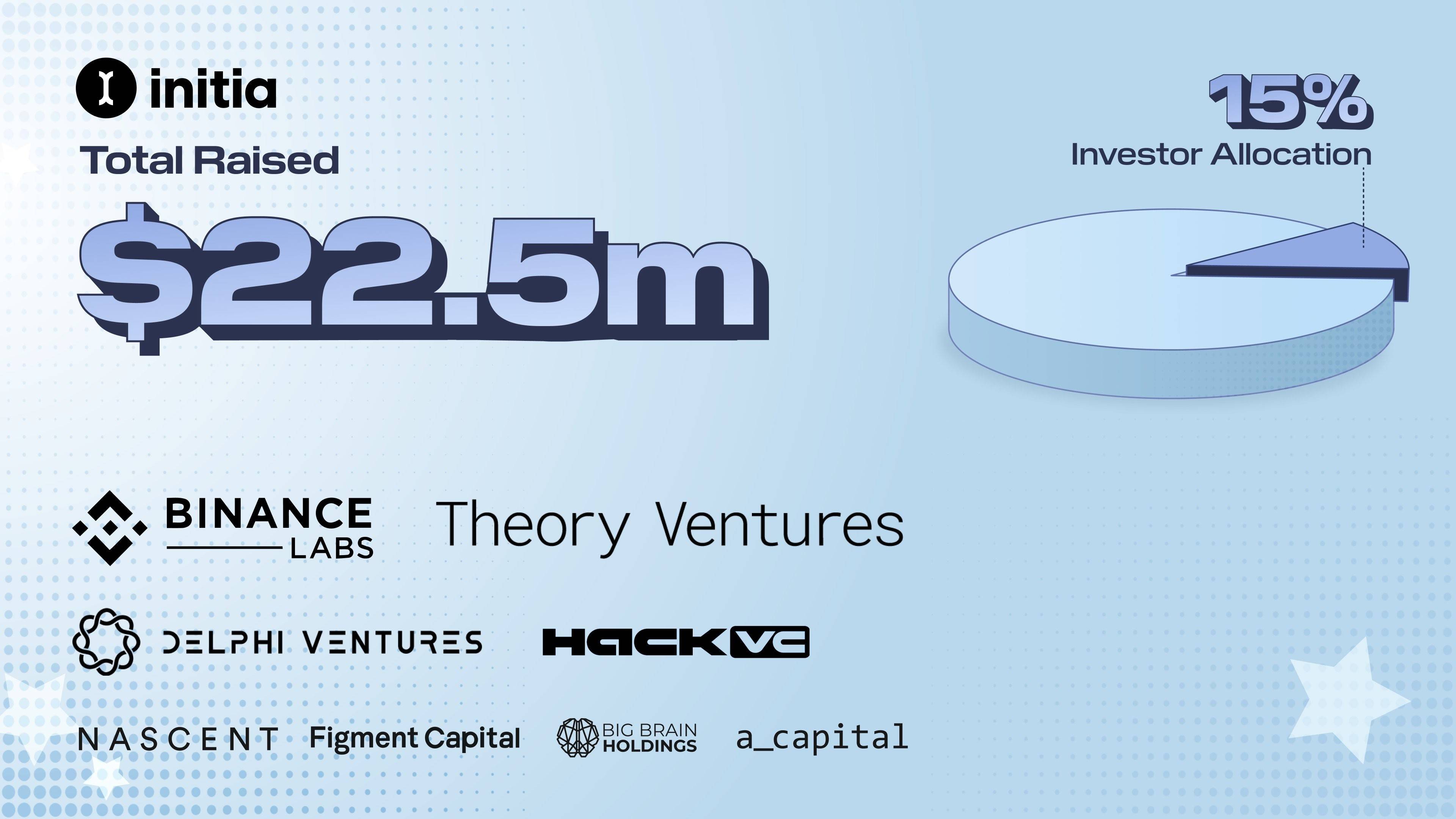 initia

Total Raised

$22.5m

15%
Investor Allocation

BINANCE LABS

Theory Ventures

DELPHI VENTURES

HACK VC

NASCENT

Figment Capital

BIG BRAIN HOLDINGS

a_capital